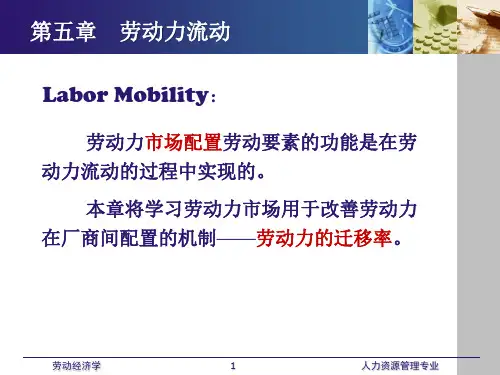 第五章　劳动力流动

Labor Mobility：

劳动力市场配置劳动要素的功能是在劳动力流动的过程中实现的。

本章将学习劳动力市场用于改善劳动力在厂商间配置的机制——劳动力的迁移率。

劳动经济学　1　人力资源管理专业